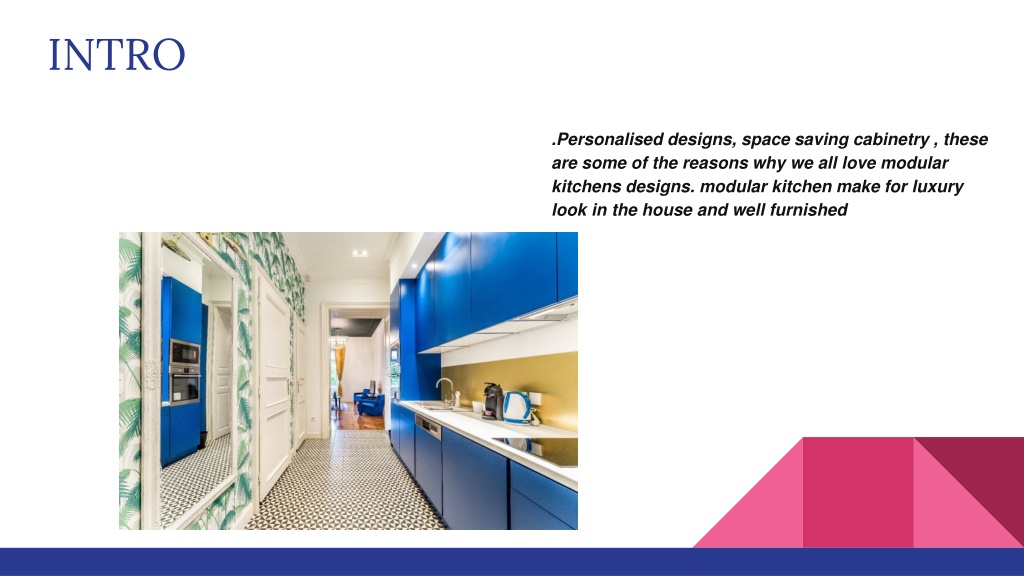 INTRO

.Personalised designs, space saving cabinetry , these are some of the reasons why we all love modular kitchens designs. modular kitchen make for luxury look in the house and well furnished